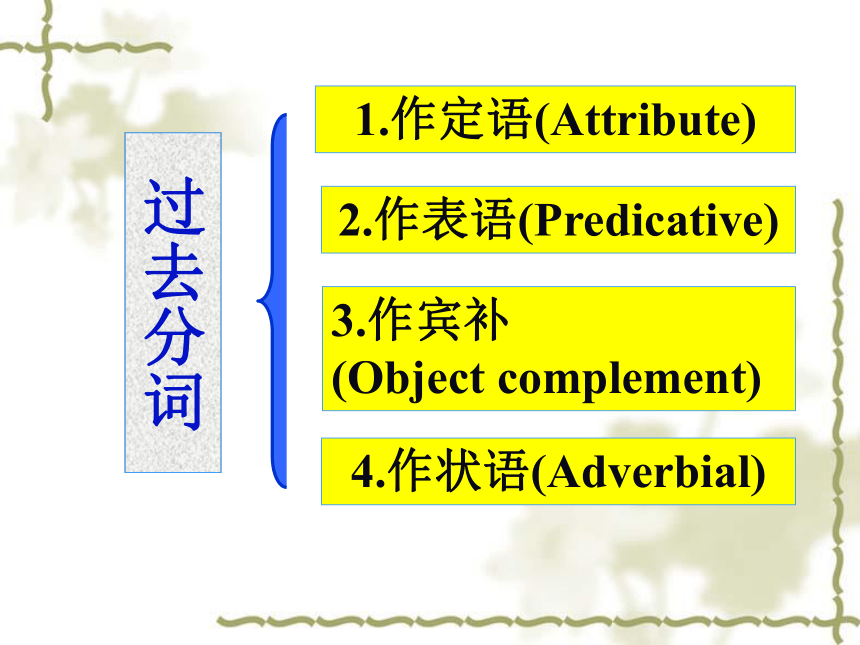 过去分词

1.作定语(Attribute)

2.作表语(Predicative)

3.作宾补
(Object complement)

4.作状语(Adverbial)